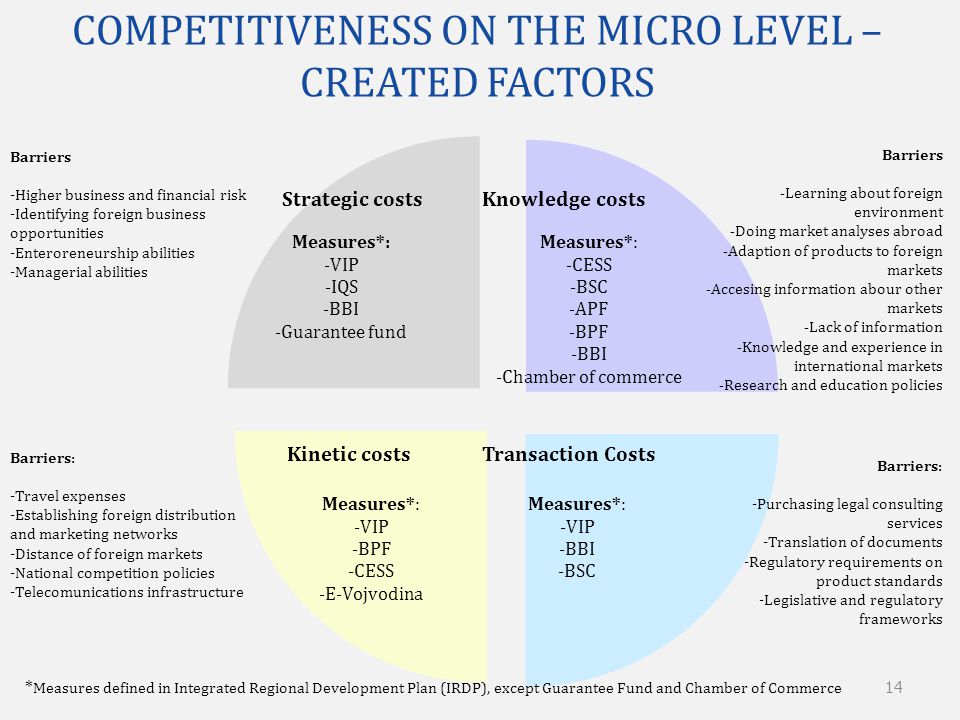 COMPETITIVENESS ON THE MICRO LEVEL – CREATED FACTORS

Barriers

-Higher business and financial risk
-Identifying foreign business opportunities
-Enteroreneurship abilities
-Managerial abilities

Strategic costs

Measures*:
-VIP
-IQS
-BBI
-Guarantee fund

Knowledge costs

Measures*:
-CESS
-BSC
-APF
-BPF
-BBI
-Chamber of commerce

Barriers

-Learning about foreign environment
-Doing market analyses abroad
-Adaption of products to foreign markets
-Accesing information abour other markets
-Lack of information
-Knowledge and experience in international markets
-Research and education policies

Barriers:

-Travel expenses
-Establishing foreign distribution and marketing networks
-Distance of foreign markets
-National competition policies
-Telecomunications infrastructure

Kinetic costs

Measures*:
-VIP
-BPF
-CESS
-E-Vojvodina

Transaction Costs

Measures*:
-VIP
-BBI
-BSC

Barriers:

-Purchasing legal consulting services
-Translation of documents
-Regulatory requirements on product standards
-Legislative and regulatory frameworks

*Measures defined in Integrated Regional Development Plan (IRDP), except Guarantee Fund and Chamber of Commerce

14